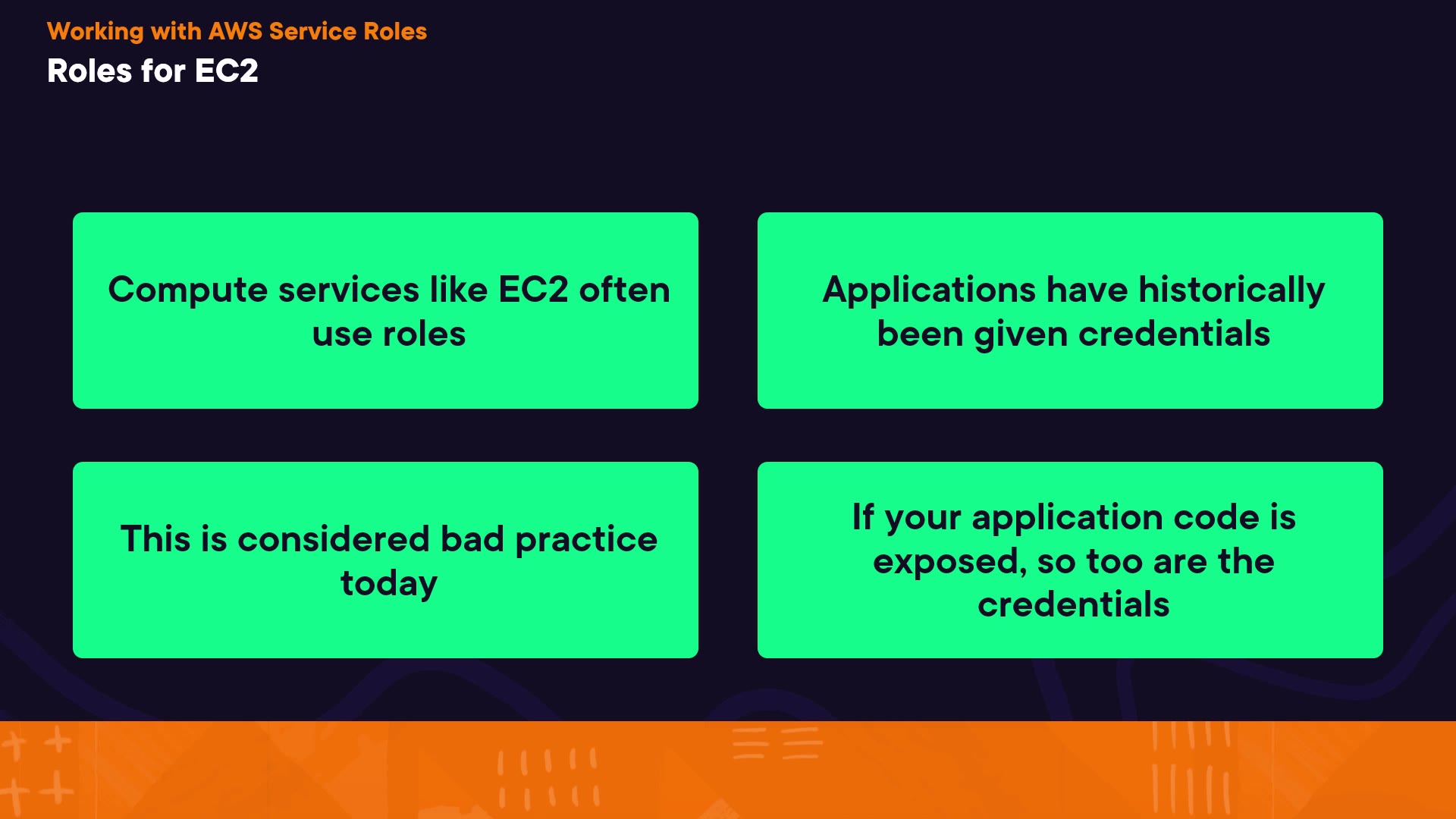 Working with AWS Service Roles

Roles for EC2

Compute services like EC2 often use roles

Applications have historically been given credentials

This is considered bad practice today

If your application code is exposed, so too are the credentials